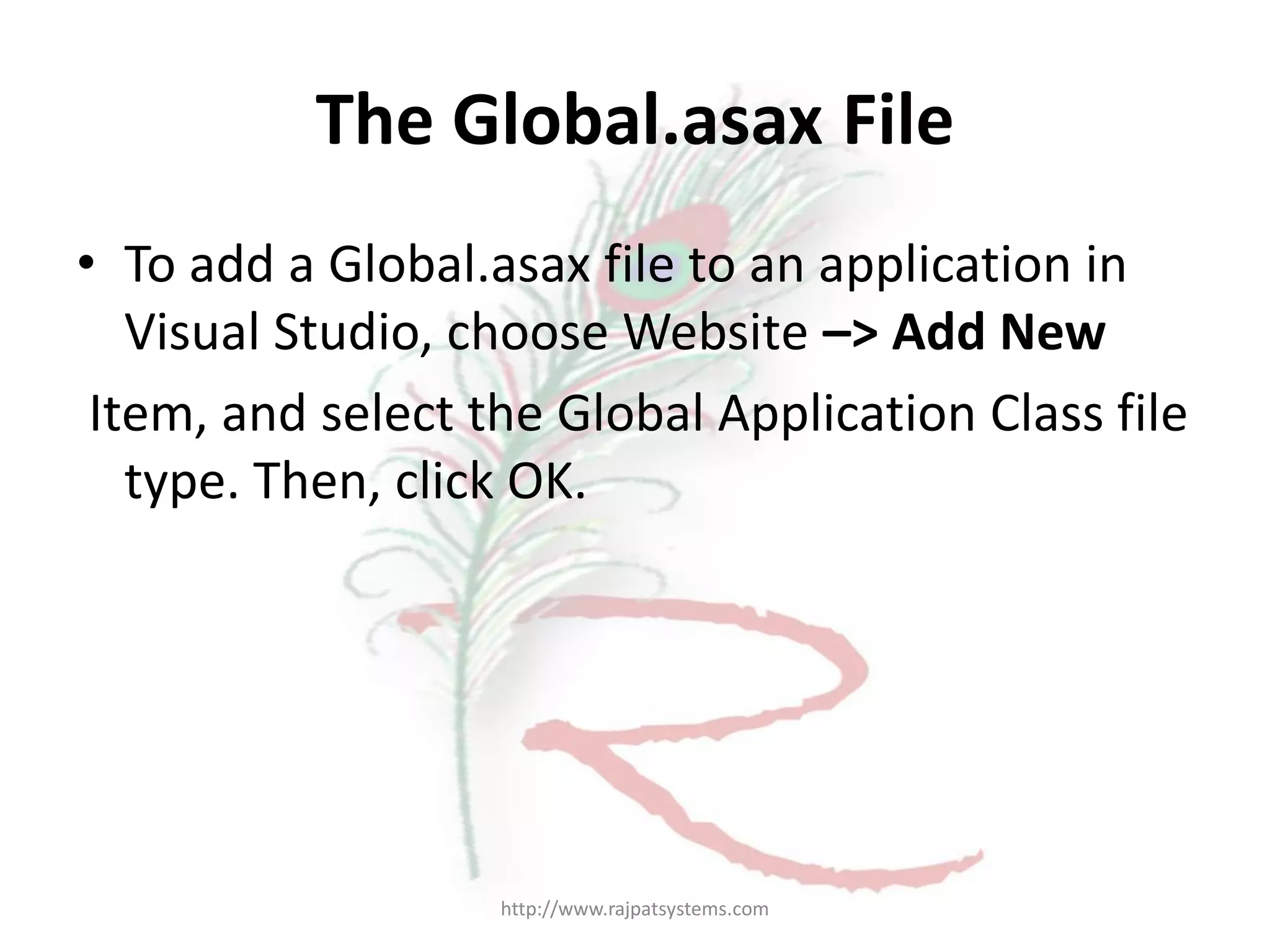 The Global.asax File

• To add a Global.asax file to an application in Visual Studio, choose Website –> Add New

Item, and select the Global Application Class file type. Then, click OK.

http://www.rajpatsystems.com